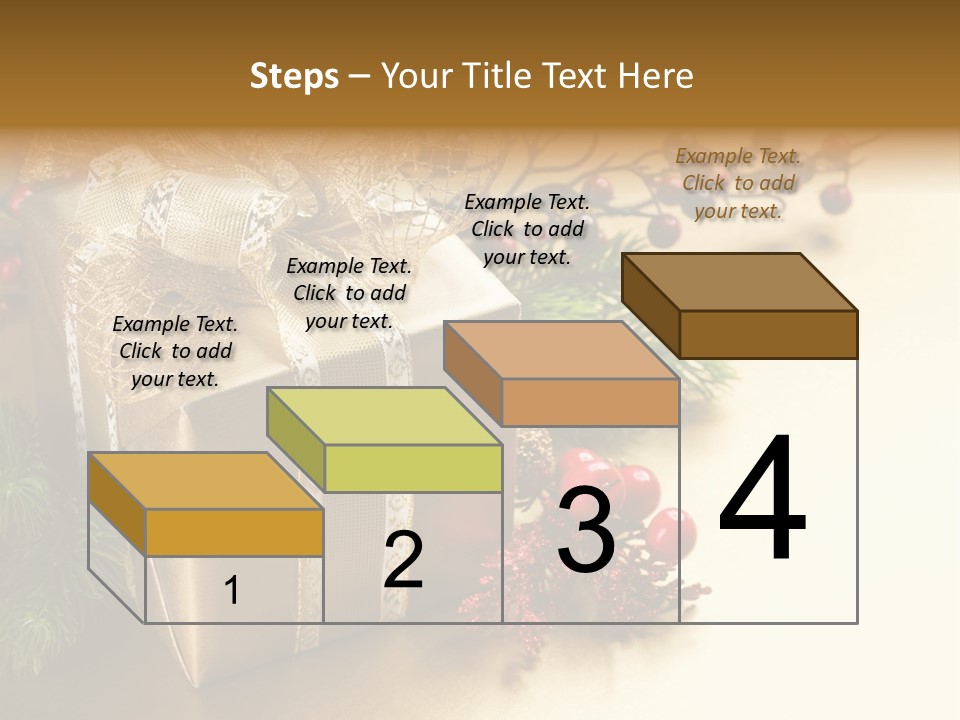 Steps – Your Title Text Here

Example Text. Click to add your text.

Example Text. Click to add your text.

Example Text. Click to add your text.

Example Text. Click to add your text.

1

2

3

4